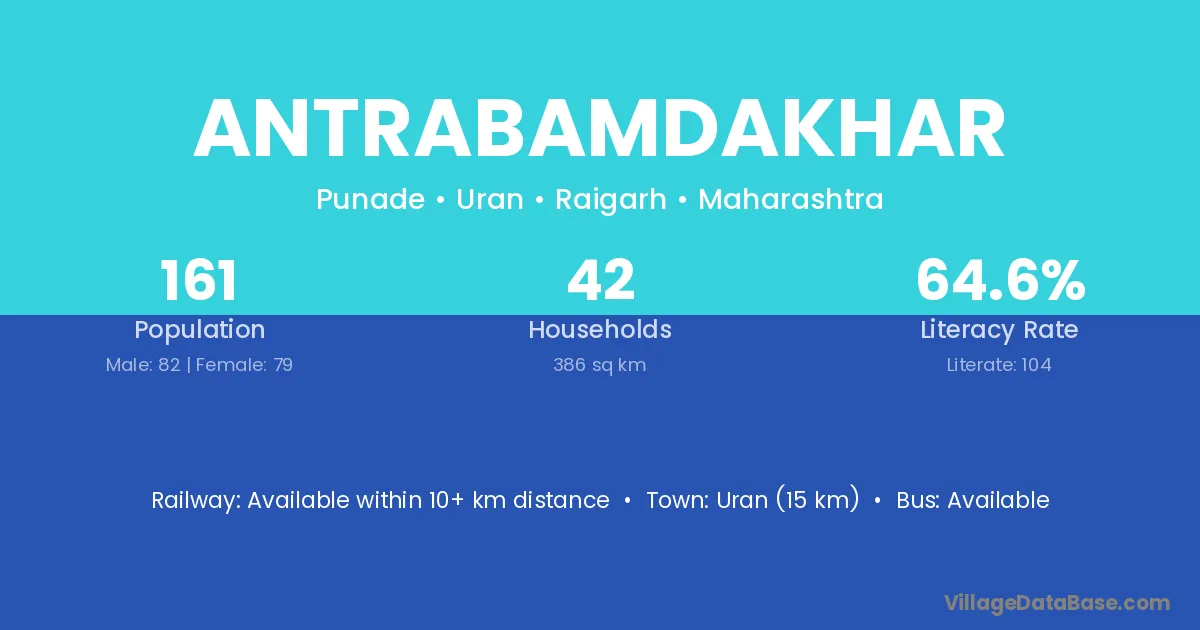 ANTRABAMDAKHAR

Punade • Uran • Raigarh • Maharashtra

161
Population
Male: 82 | Female: 79

42
Households
386 sq km

64.6%
Literacy Rate
Literate: 104

Railway: Available within 10+ km distance • Town: Uran (15 km) • Bus: Available

VillageDataBase.com